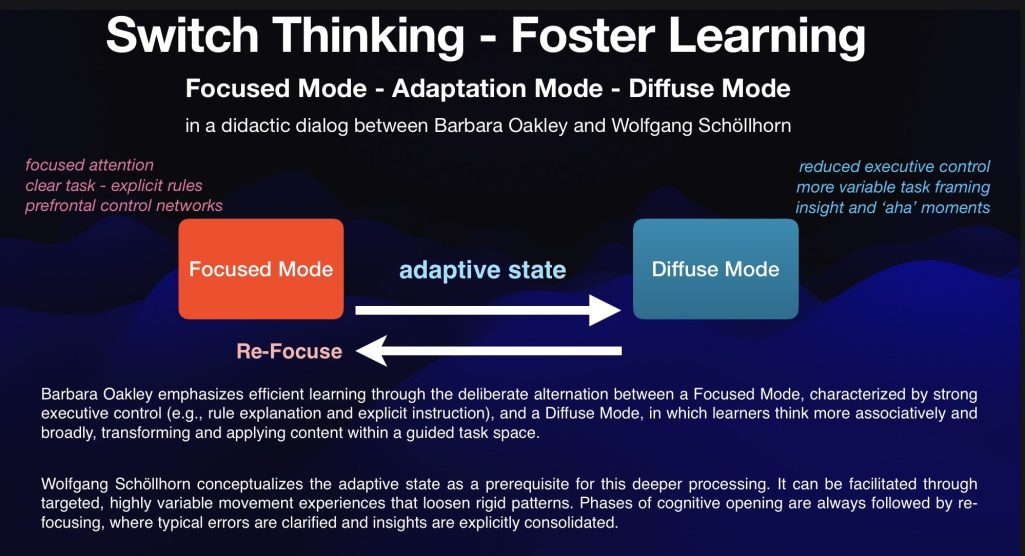 Switch Thinking - Foster Learning

Focused Mode - Adaptation Mode - Diffuse Mode

in a didactic dialog between Barbara Oakley and Wolfgang Schöllhorn

focused attention
clear task - explicit rules
prefrontal control networks

reduced executive control
more variable task framing
insight and 'aha' moments

Focused Mode

adaptive state

Diffuse Mode

Re-Focuse

Barbara Oakley emphasizes efficient learning through the deliberate alternation between a Focused Mode, characterized by strong executive control (e.g., rule explanation and explicit instruction), and a Diffuse Mode, in which learners think more associatively and broadly, transforming and applying content within a guided task space.

Wolfgang Schöllhorn conceptualizes the adaptive state as a prerequisite for this deeper processing. It can be facilitated through targeted, highly variable movement experiences that loosen rigid patterns. Phases of cognitive opening are always followed by re-focusing, where typical errors are clarified and insights are explicitly consolidated.